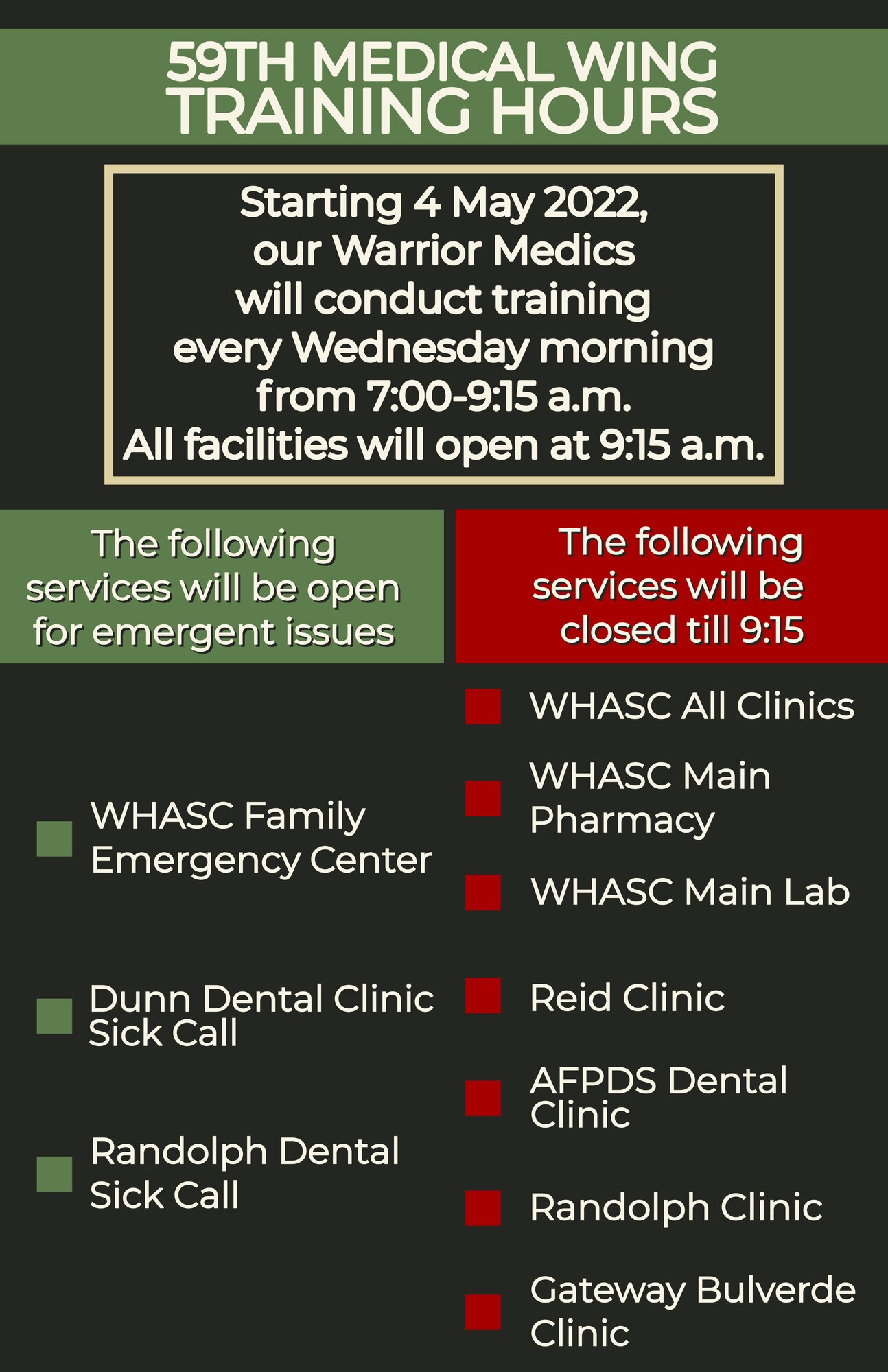 59TH MEDICAL WING
TRAINING HOURS

Starting 4 May 2022, our Warrior Medics will conduct training every Wednesday morning from 7:00-9:15 a.m. All facilities will open at 9:15 a.m.

The following services will be open for emergent issues

WHASC Family Emergency Center

Dunn Dental Clinic Sick Call

Randolph Dental Sick Call

The following services will be closed till 9:15

WHASC All Clinics

WHASC Main Pharmacy

WHASC Main Lab

Reid Clinic

AFPDS Dental Clinic

Randolph Clinic

Gateway Bulverde Clinic